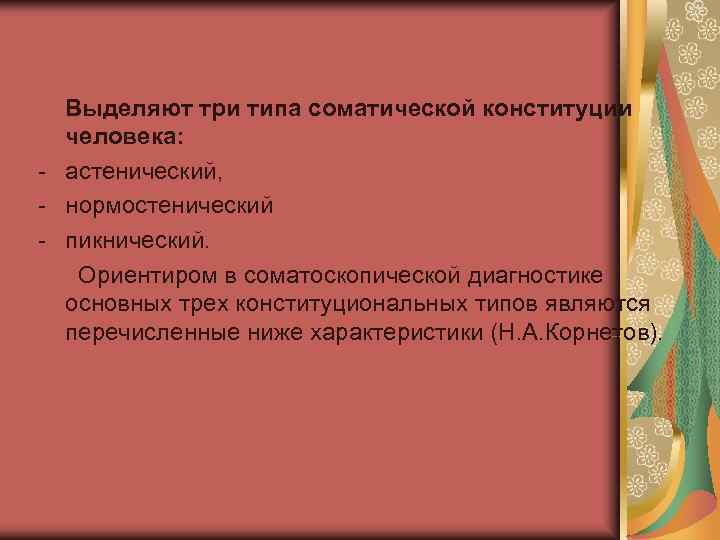 Выделяют три типа соматической конституции человека:

- астенический,
- нормостенический
- пикнический.

Ориентиром в соматоскопической диагностике основных трех конституциональных типов являются перечисленные ниже характеристики (Н.А.Корнетов).